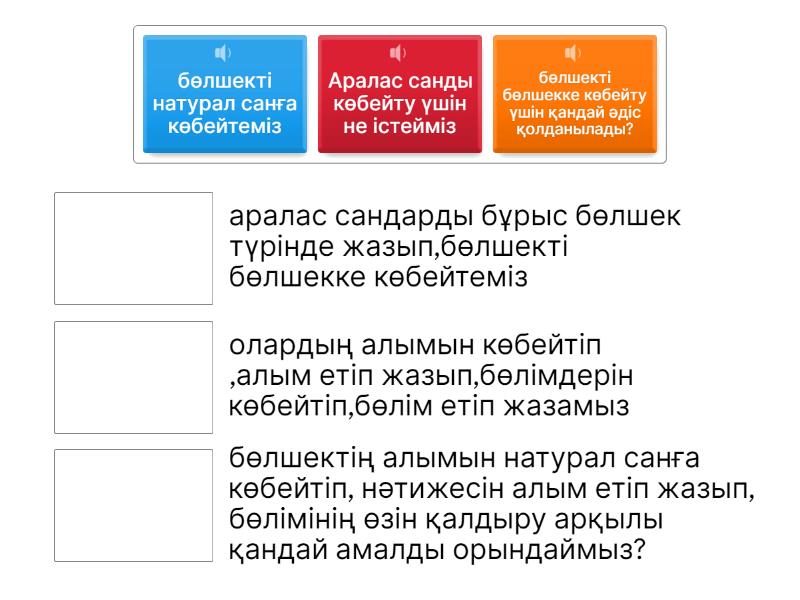 бөлшекті натурал санға көбейтеміз

Аралас санды көбейту үшін не істейміз

бөлшекті бөлшекке көбейту үшін қандай әдіс қолданылады?

аралас сандарды бұрыс бөлшек түрінде жазып,бөлшекті бөлшекке көбейтеміз

олардың алымын көбейтіп ,алым етіп жазып,бөлімдерін көбейтіп,бөлім етіп жазамыз

бөлшектің алымын натурал санға көбейтіп, нәтижесін алым етіп жазып, бөлімінің өзін қалдыру арқылы қандай амалды орындаймыз?